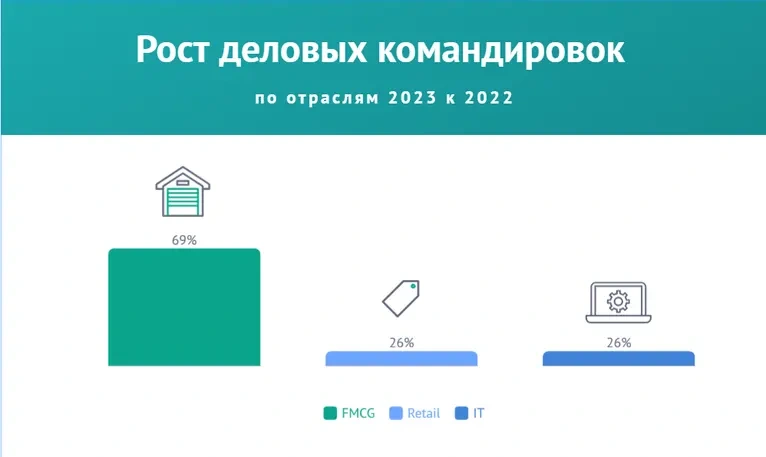 Рост деловых командировок

по отраслям 2023 к 2022

69%

26%

26%

FMCG Retail IT